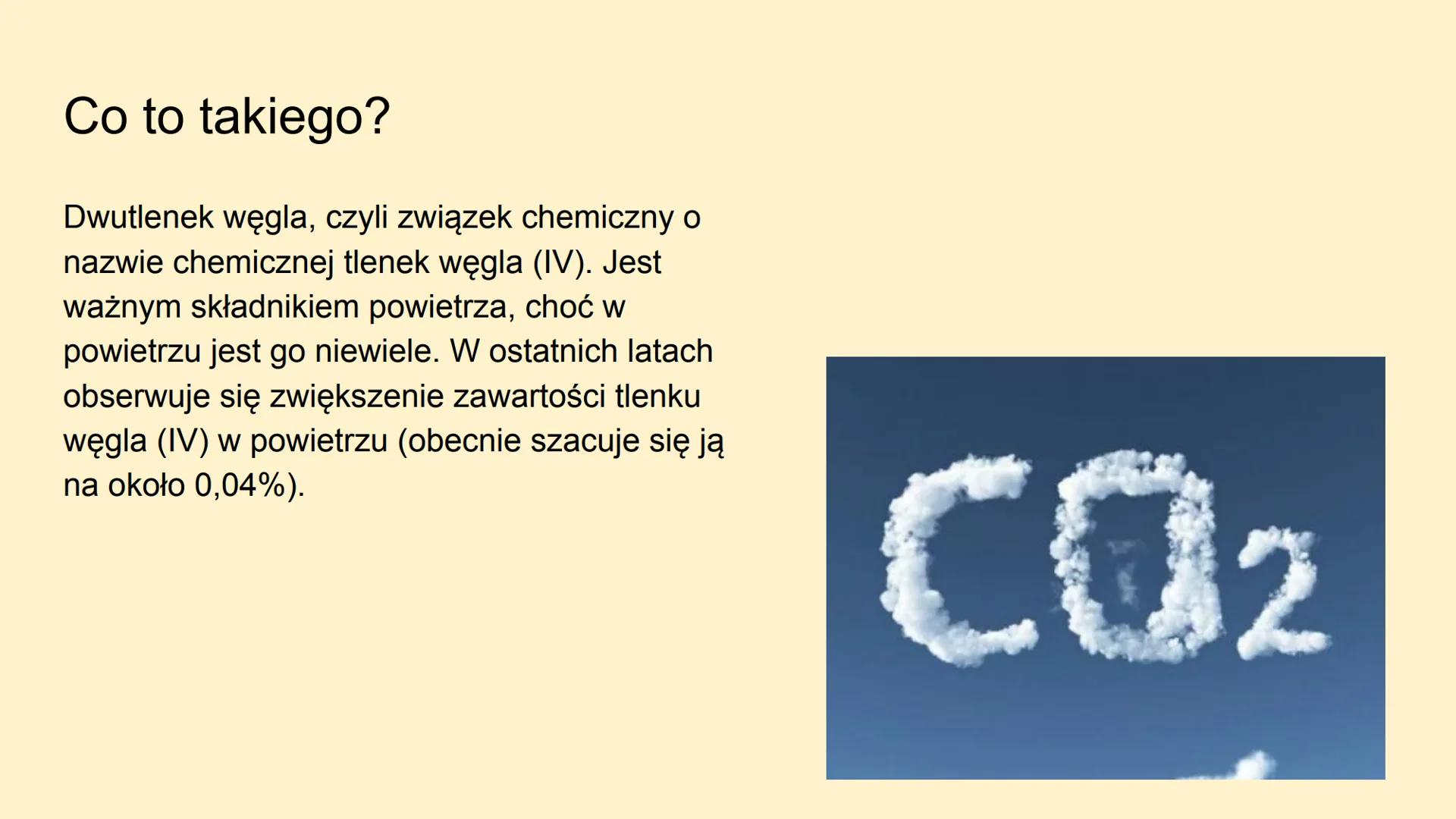 Co to takiego?

Dwutlenek węgla, czyli związek chemiczny o nazwie chemicznej tlenek węgla (IV). Jest ważnym składnikiem powietrza, choć w powietrzu jest go niewiele. W ostatnich latach obserwuje się zwiększenie zawartości tlenku węgla (IV) w powietrzu (obecnie szacuje się ją na około 0,04%).

$CO_2$